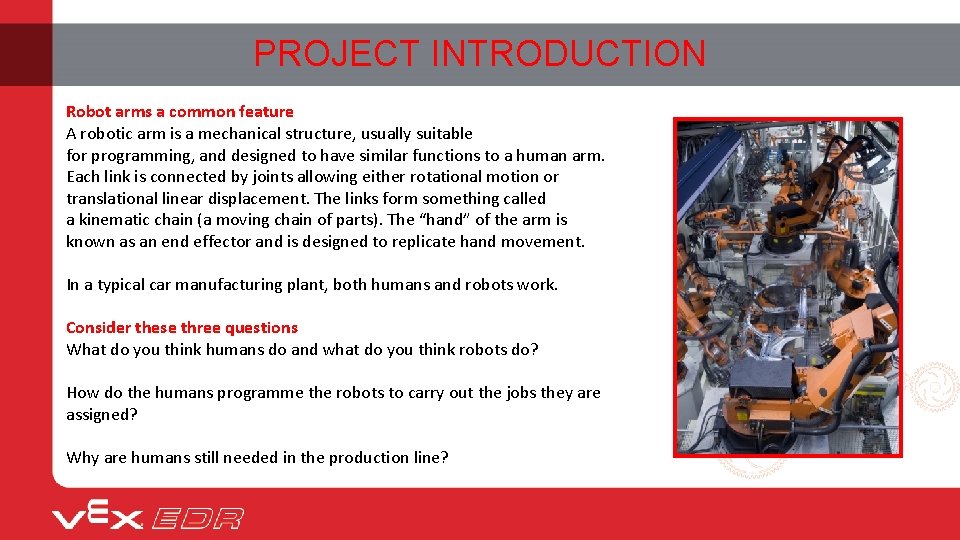 PROJECT INTRODUCTION

Robot arms a common feature
A robotic arm is a mechanical structure, usually suitable for programming, and designed to have similar functions to a human arm. Each link is connected by joints allowing either rotational motion or translational linear displacement. The links form something called a kinematic chain (a moving chain of parts). The “hand” of the arm is known as an end effector and is designed to replicate hand movement.

In a typical car manufacturing plant, both humans and robots work.

Consider these three questions
What do you think humans do and what do you think robots do?

How do the humans programme the robots to carry out the jobs they are assigned?

Why are humans still needed in the production line?

VEX EDR